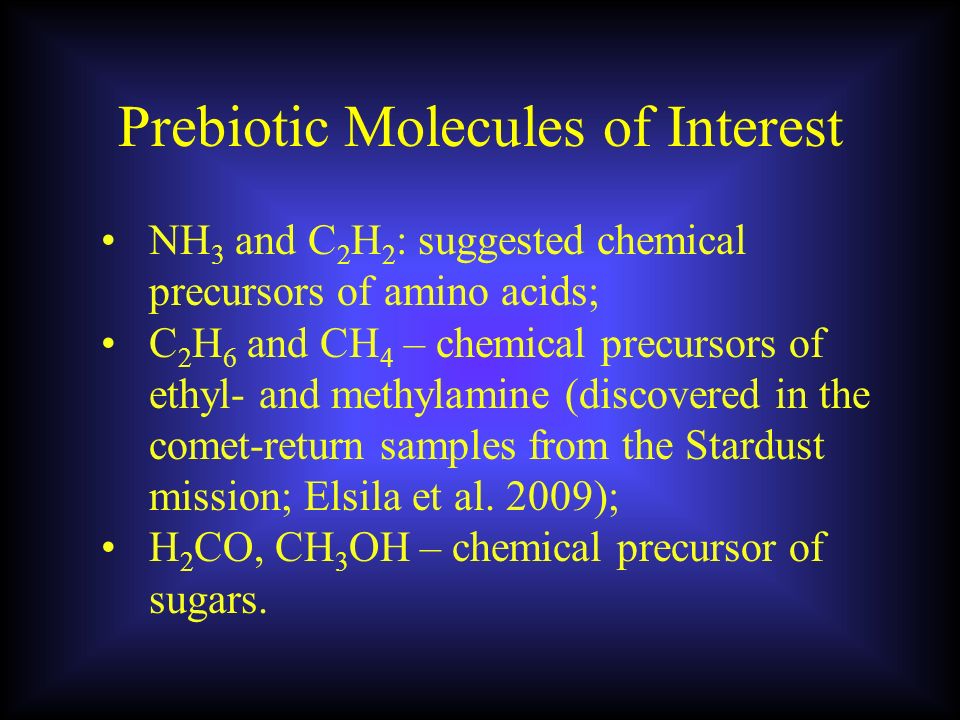 Prebiotic Molecules of Interest

• $NH_3$ and $C_2H_2$: suggested chemical precursors of amino acids;
• $C_2H_6$ and $CH_4$ – chemical precursors of ethyl- and methylamine (discovered in the comet-return samples from the Stardust mission; Elsila et al. 2009);
• $H_2CO$, $CH_3OH$ – chemical precursor of sugars.